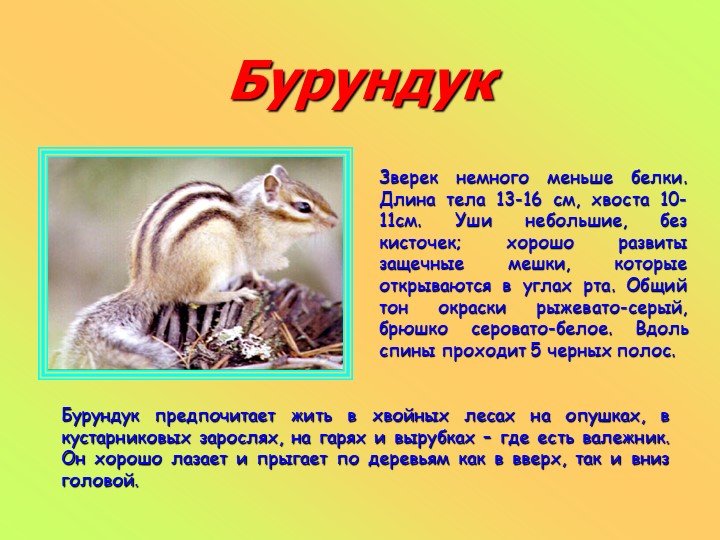 Бурундук

Зверек немного меньше белки. Длина тела 13-16 см, хвоста 10-11см. Уши небольшие, без кисточек; хорошо развиты защечные мешки, которые открываются в углах рта. Общий тон окраски рыжевато-серый, брюшко серовато-белое. Вдоль спины проходит 5 черных полос.

Бурундук предпочитает жить в хвойных лесах на опушках, в кустарниковых зарослях, на гарях и вырубках – где есть валежник. Он хорошо лазает и прыгает по деревьям как в вверх, так и вниз головой.